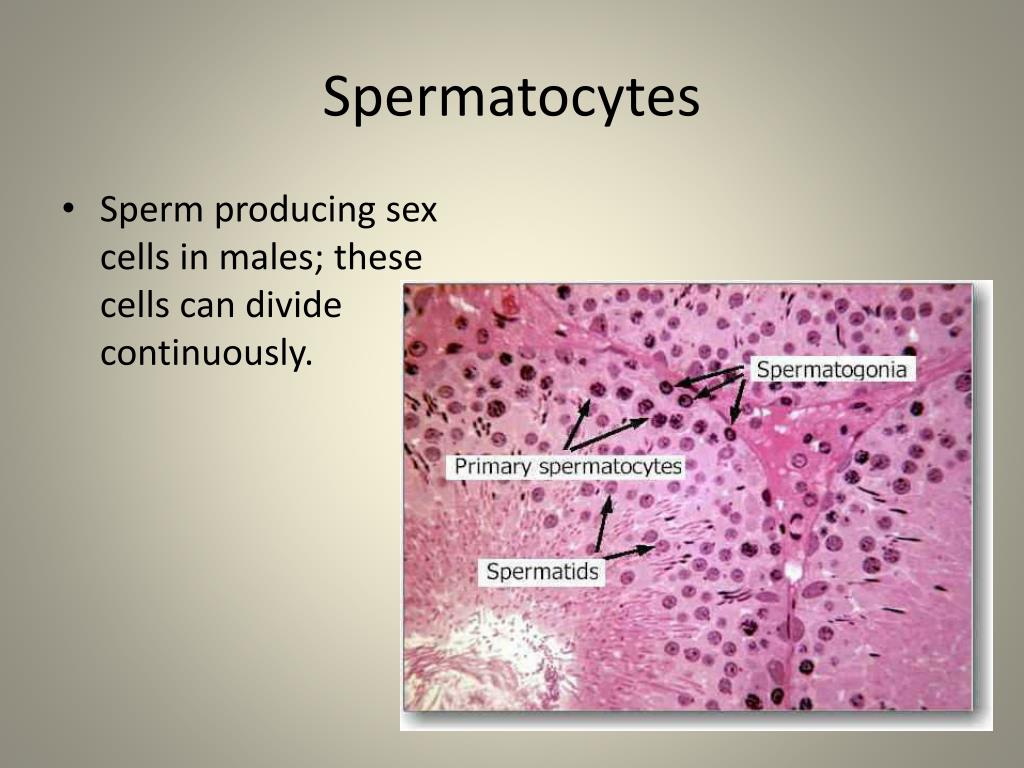 Spermatocytes

• Sperm producing sex cells in males; these cells can divide continuously.

Spermatogonia

Primary spermatocytes

Spermatids